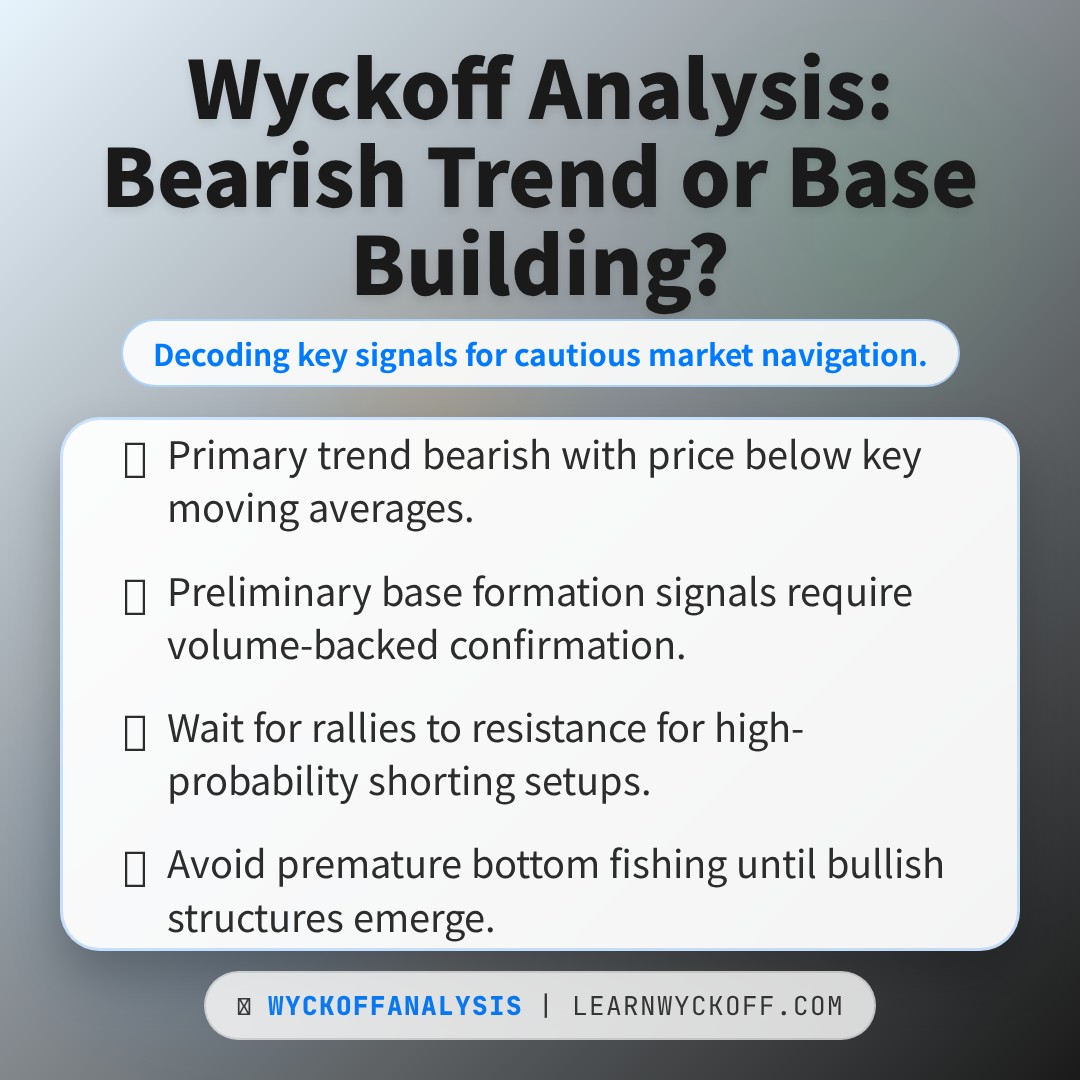 Wyckoff Analysis: Bearish Trend or Base Building?

Decoding key signals for cautious market navigation.

Primary trend bearish with price below key moving averages.

Preliminary base formation signals require volume-backed confirmation.

Wait for rallies to resistance for high-probability shorting setups.

Avoid premature bottom fishing until bullish structures emerge.

WYCKOFFANALYSIS | LEARNWYCKOFF.COM